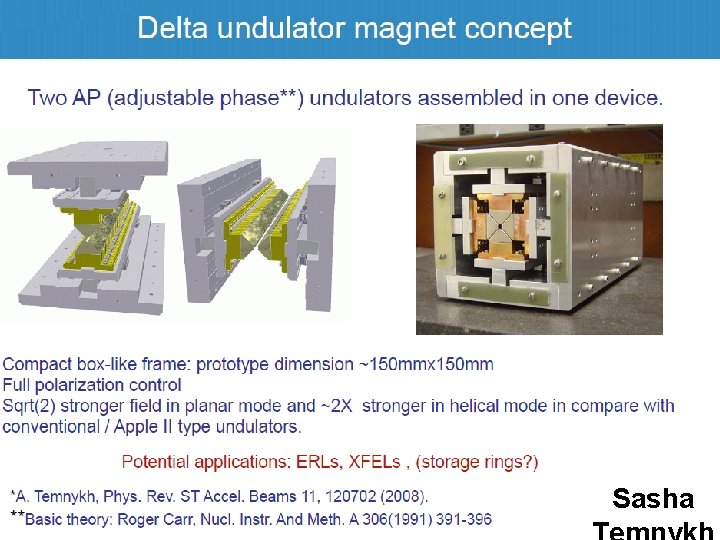 Delta undulator magnet concept

Two AP (adjustable phase**) undulators assembled in one device.

Compact box-like frame: prototype dimension ~150mmx150mm
Full polarization control
Sqrt(2) stronger field in planar mode and ~2X stronger in helical mode in compare with conventional / Apple II type undulators.

Potential applications: ERLs, XFELs , (storage rings?)

*A. Temnykh, Phys. Rev. ST Accel. Beams 11, 120702 (2008).
**Basic theory: Roger Carr, Nucl. Instr. And Meth. A 306(1991) 391-396

Sasha Temnykh